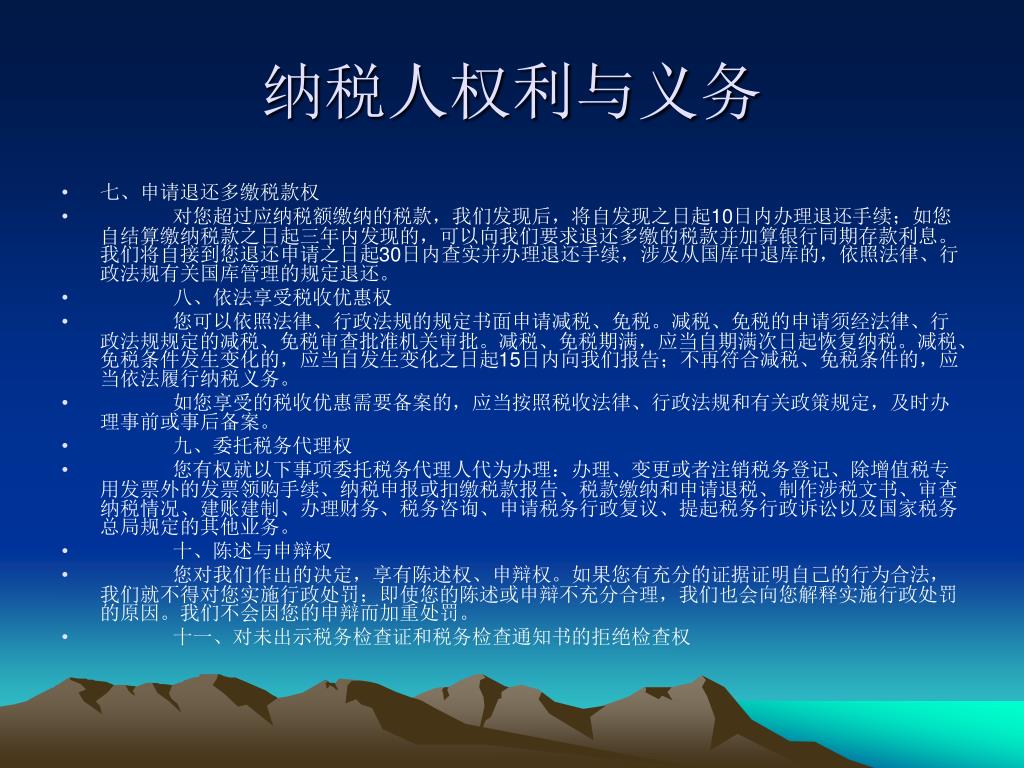 纳税人权利与义务

• 七、申请退还多缴税款权

• 对您超过应纳税额缴纳的税款，我们发现后，将自发现之日起10日内办理退还手续；如您自结算缴纳税款之日起三年内发现的，可以向我们要求退还多缴的税款并加算银行同期存款利息。我们将自接到您退还申请之日起30日内查实并办理退还手续，涉及从国库中退库的，依照法律、行政法规有关国库管理的规定退还。

• 八、依法享受税收优惠权

• 您可以依照法律、行政法规的规定书面申请减税、免税。减税、免税的申请须经法律、行政法规规定的减税、免税审查批准机关审批。减税、免税期满，应当自期满次日起恢复纳税。减税、免税条件发生变化的，应当自发生变化之日起15日内向我们报告；不再符合减税、免税条件的，应当依法履行纳税义务。

• 如您享受的税收优惠需要备案的，应当按照税收法律、行政法规和有关政策规定，及时办理事前或事后备案。

• 九、委托税务代理权

• 您有权就以下事项委托税务代理人代为办理：办理、变更或者注销税务登记、除增值税专用发票外的发票领购手续、纳税申报或扣缴税款报告、税款缴纳和申请退税、制作涉税文书、审查纳税情况、建账建制、办理财务、税务咨询、申请税务行政复议、提起税务行政诉讼以及国家税务总局规定的其他业务。

• 十、陈述与申辩权

• 您对我们作出的决定，享有陈述权、申辩权。如果您有充分的证据证明自己的行为合法，我们就不得对您实施行政处罚；即使您的陈述或申辩不充分合理，我们也会向您解释实施行政处罚的原因。我们不会因您的申辩而加重处罚。

• 十一、对未出示税务检查证和税务检查通知书的拒绝检查权